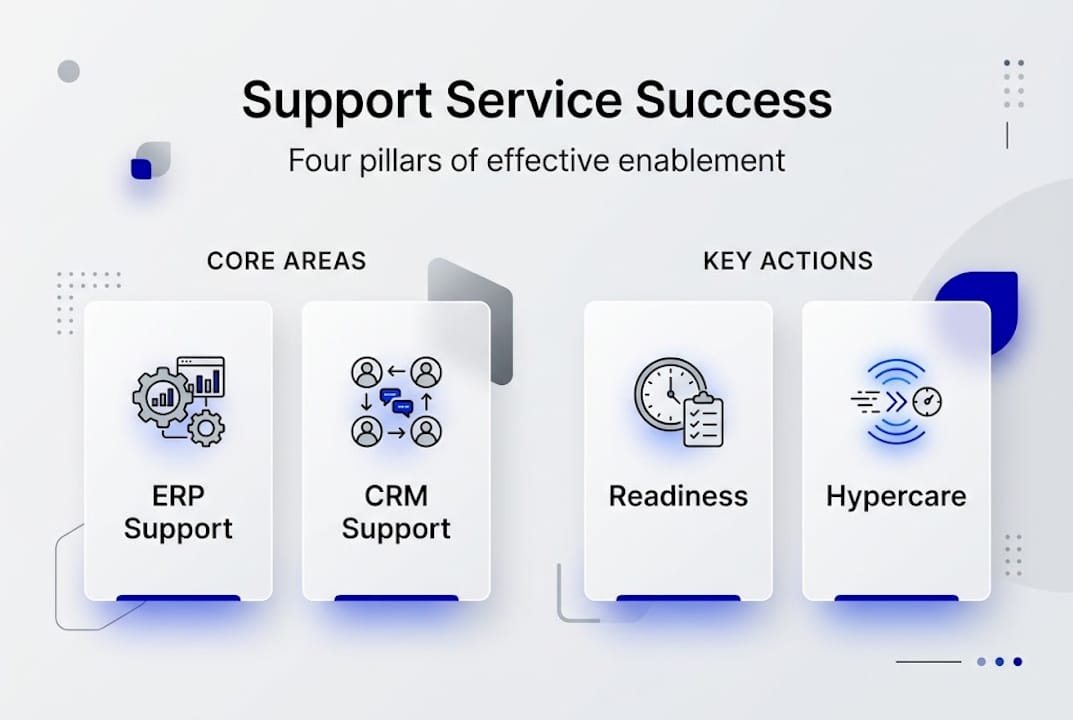 Support Service Success

Four pillars of effective enablement

CORE AREAS

ERP Support

CRM Support

KEY ACTIONS

Readiness

Hypercare